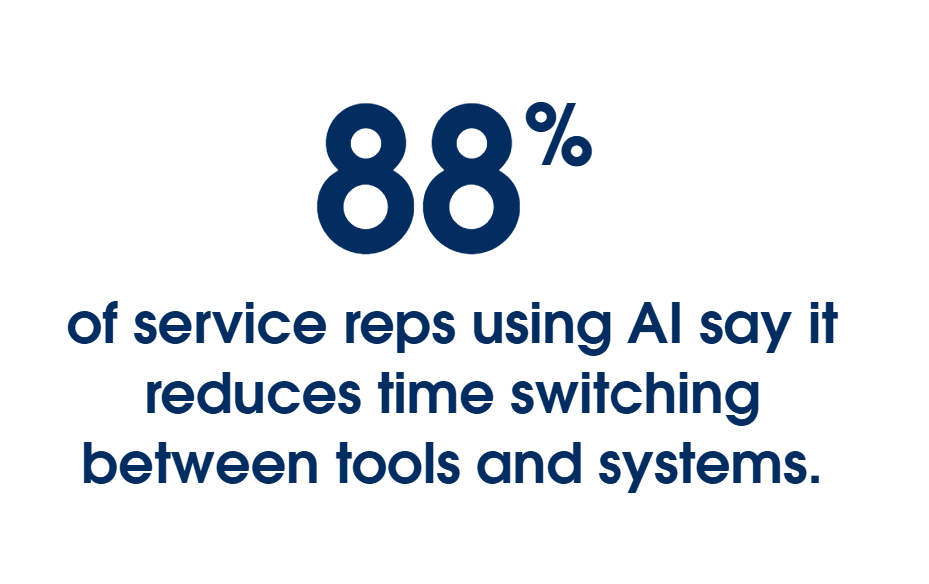 88%

of service reps using AI say it reduces time switching between tools and systems.